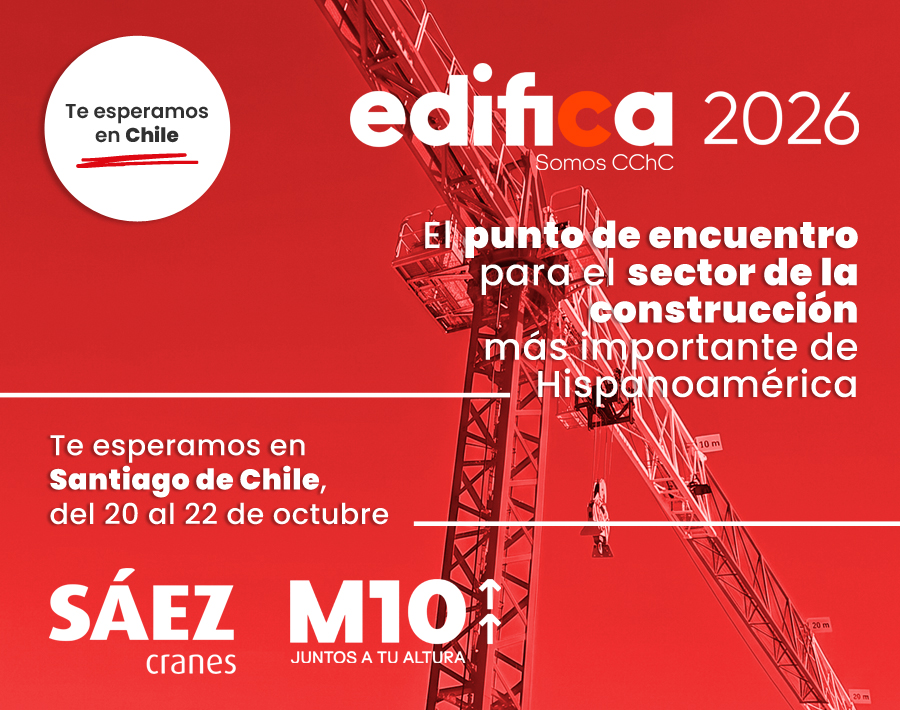 Te esperamos en Chile

edifica 2026
Somos CChC

El punto de encuentro para el sector de la construcción más importante de Hispanoamérica

Te esperamos en Santiago de Chile, del 20 al 22 de octubre

10 m

20 m

20 m

SÁEZ cranes

M10
JUNTOS A TU ALTURA